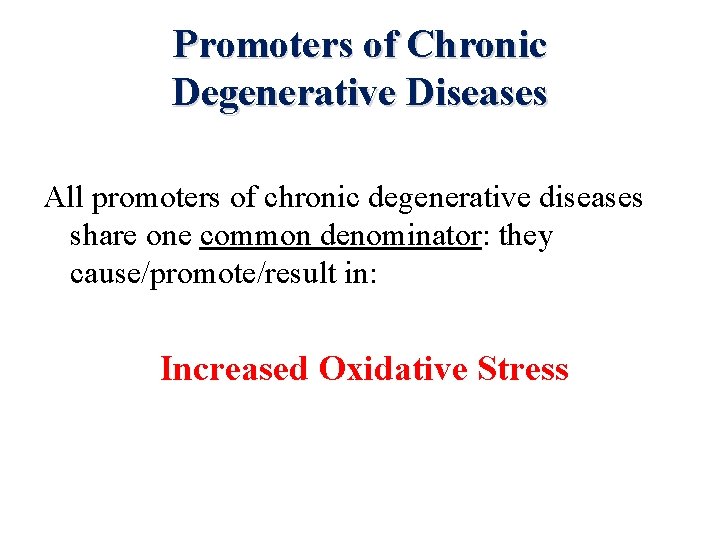 Promoters of Chronic Degenerative Diseases

All promoters of chronic degenerative diseases share one common denominator: they cause/promote/result in:

Increased Oxidative Stress